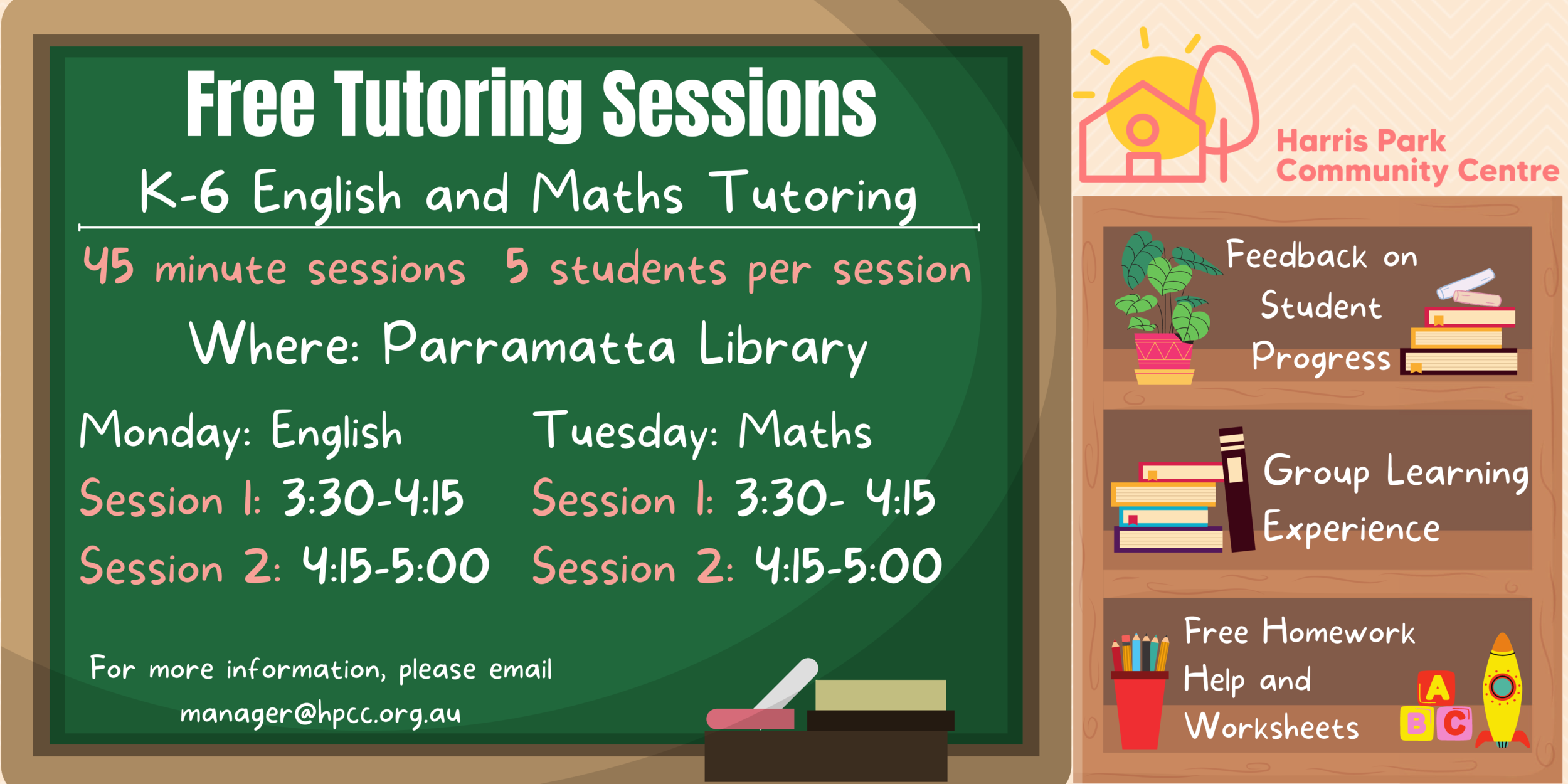 Free Tutoring Sessions

K-6 English and Maths Tutoring

45 minute sessions 5 students per session

Where: Parramatta Library

Monday: English
Session 1: 3:30-4:15
Session 2: 4:15-5:00

Tuesday: Maths
Session 1: 3:30- 4:15
Session 2: 4:15-5:00

For more information, please email
manager@hpcc.org.au

Harris Park
Community Centre

Feedback on Student Progress

Group Learning Experience

Free Homework Help and Worksheets

A B C